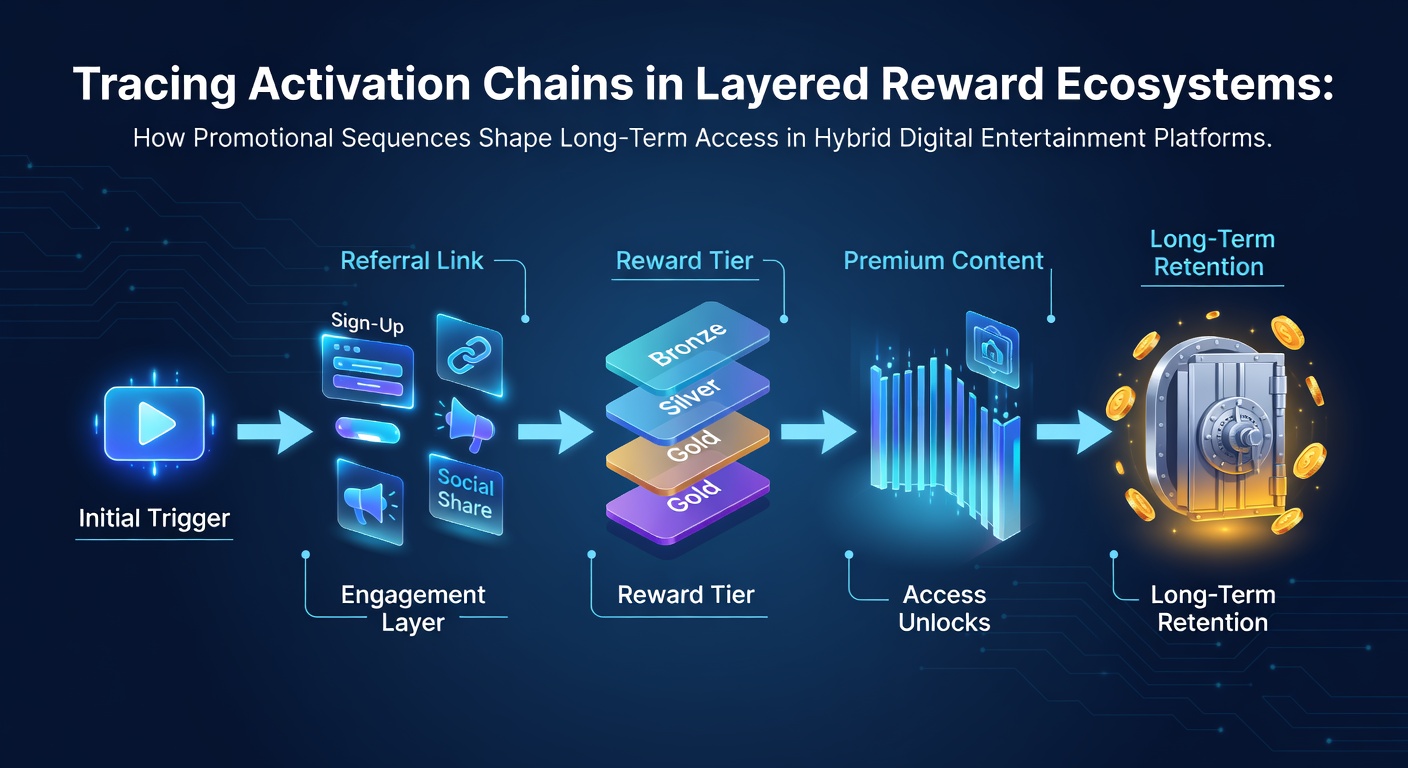 Tracing Activation Chains in Layered Reward Ecosystems:

How Promotional Sequences Shape Long-Term Access in Hybrid Digital Entertainment Platforms.

Referral Link

Reward Tier

Premium Content

Long-Term Retention

Sign-Up

Social Share

Bronze

Silver

Gold

Gold

Initial Trigger

Engagement Layer

Reward Tier

Access Unlocks

Long-Term Retention